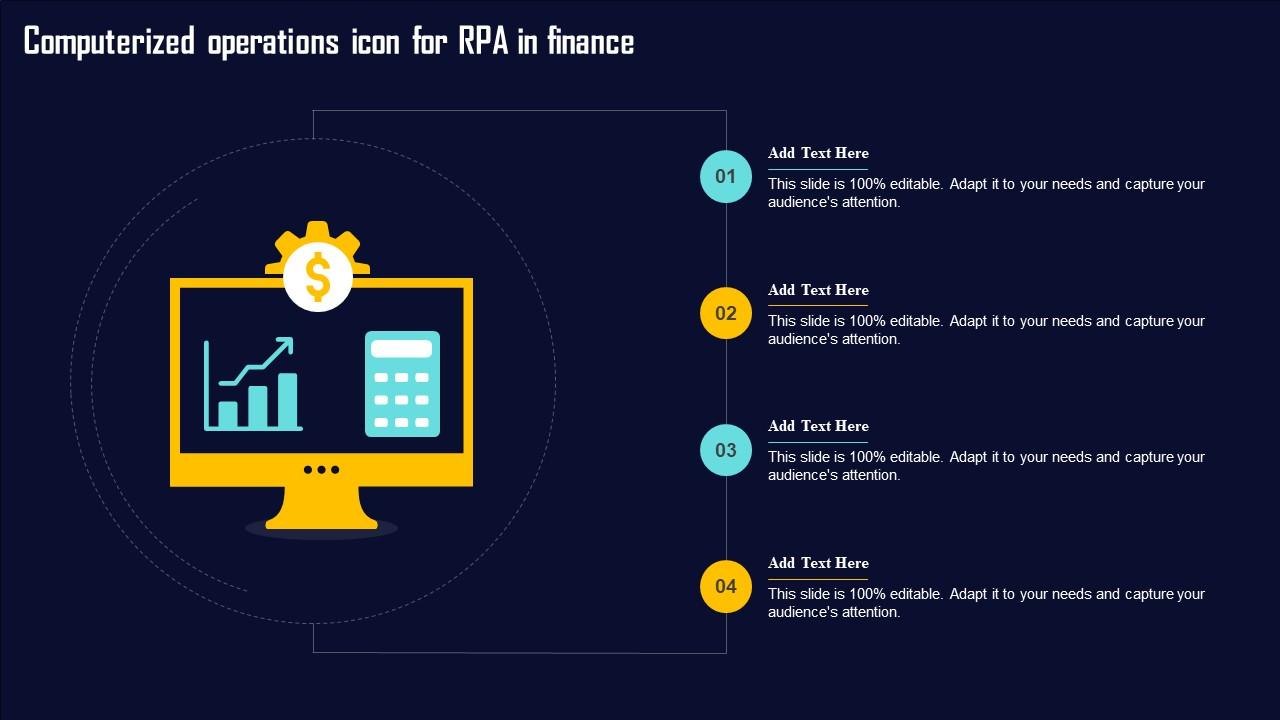 Computerized operations icon for RPA in finance

$

01
Add Text Here
This slide is 100% editable. Adapt it to your needs and capture your audience's attention.

02
Add Text Here
This slide is 100% editable. Adapt it to your needs and capture your audience's attention.

03
Add Text Here
This slide is 100% editable. Adapt it to your needs and capture your audience's attention.

04
Add Text Here
This slide is 100% editable. Adapt it to your needs and capture your audience's attention.